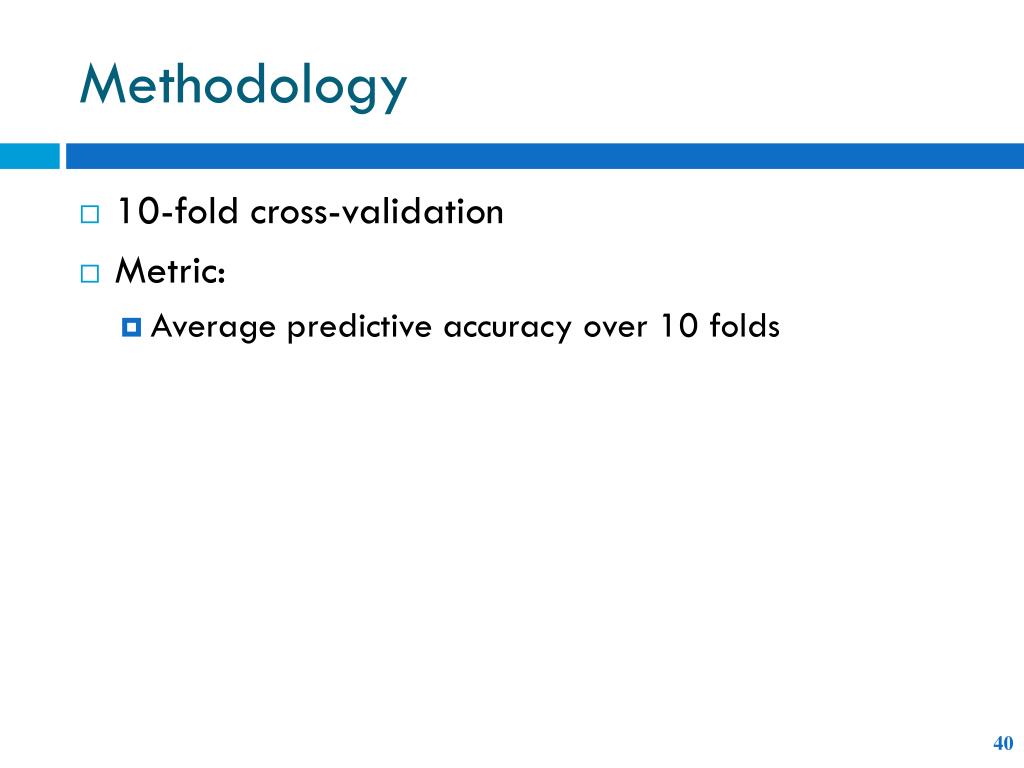 Methodology

10-fold cross-validation

Metric:

Average predictive accuracy over 10 folds

40